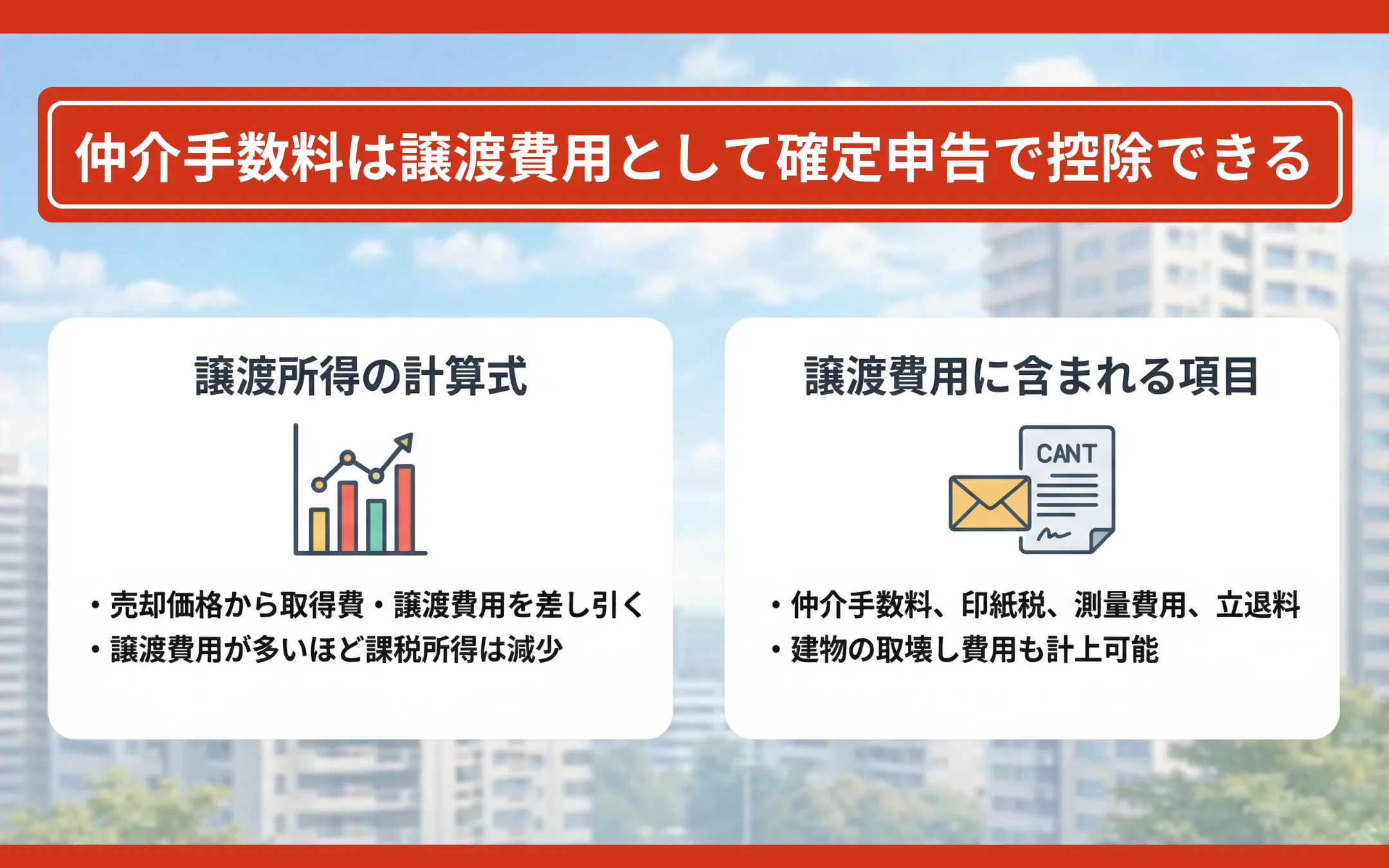 仲介手数料は譲渡費用として確定申告で控除できる

譲渡所得の計算式

・売却価格から取得費・譲渡費用を差し引く
・譲渡費用が多いほど課税所得は減少

譲渡費用に含まれる項目

CANT

・仲介手数料、印紙税、測量費用、立退料
・建物の取壊し費用も計上可能